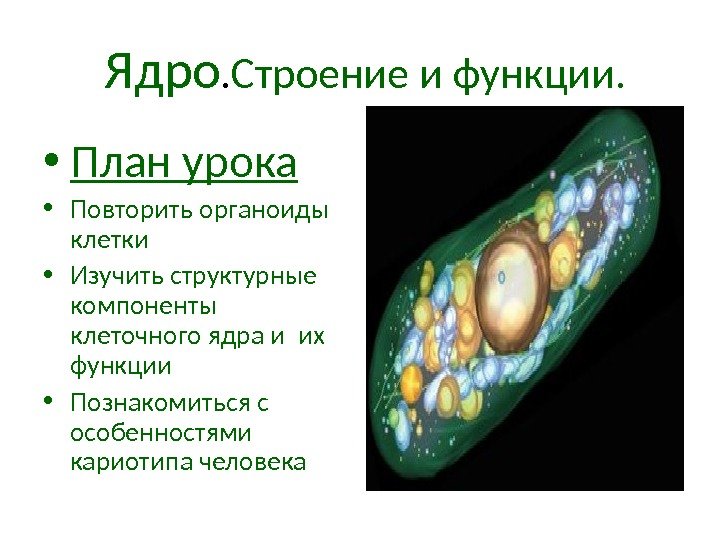 Ядро.Строение и функции.

• План урока

• Повторить органоиды клетки

• Изучить структурные компоненты клеточного ядра и их функции

• Познакомиться с особенностями кариотипа человека